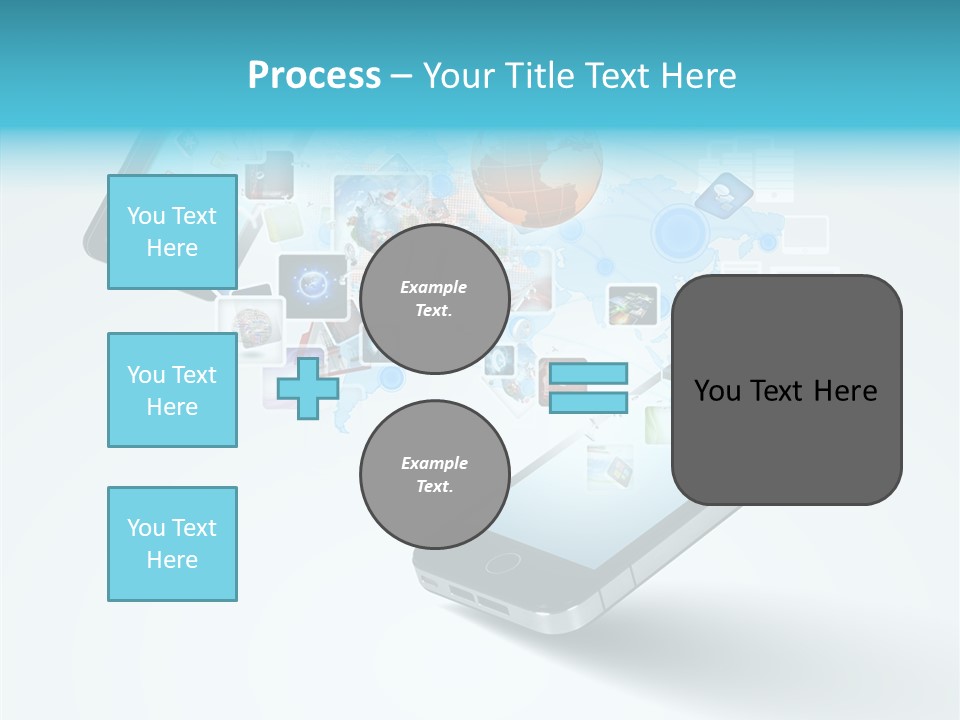 Process – Your Title Text Here

You Text Here

You Text Here

You Text Here

Example Text.

Example Text.

You Text Here